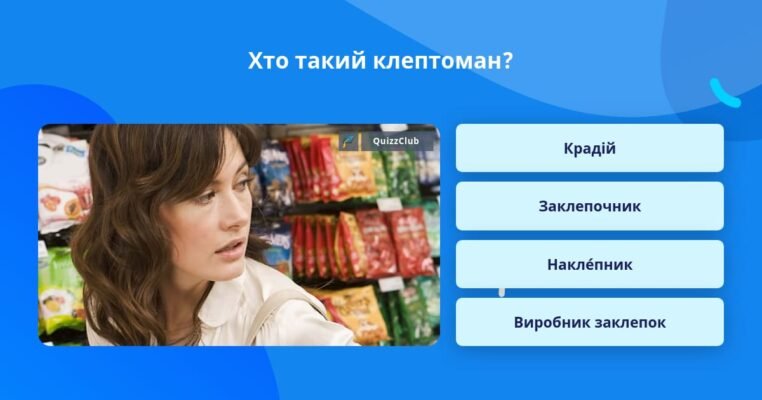 Хто такий клептоман?

QuizzClub

Крадій

Заклепочник

Накле́пник

Виробник заклепок